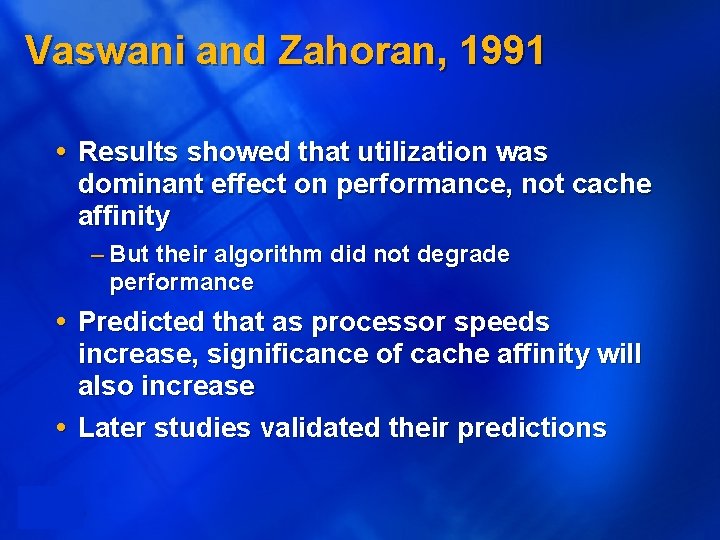 Vaswani and Zahoran, 1991

• Results showed that utilization was dominant effect on performance, not cache affinity
– But their algorithm did not degrade performance
• Predicted that as processor speeds increase, significance of cache affinity will also increase
• Later studies validated their predictions